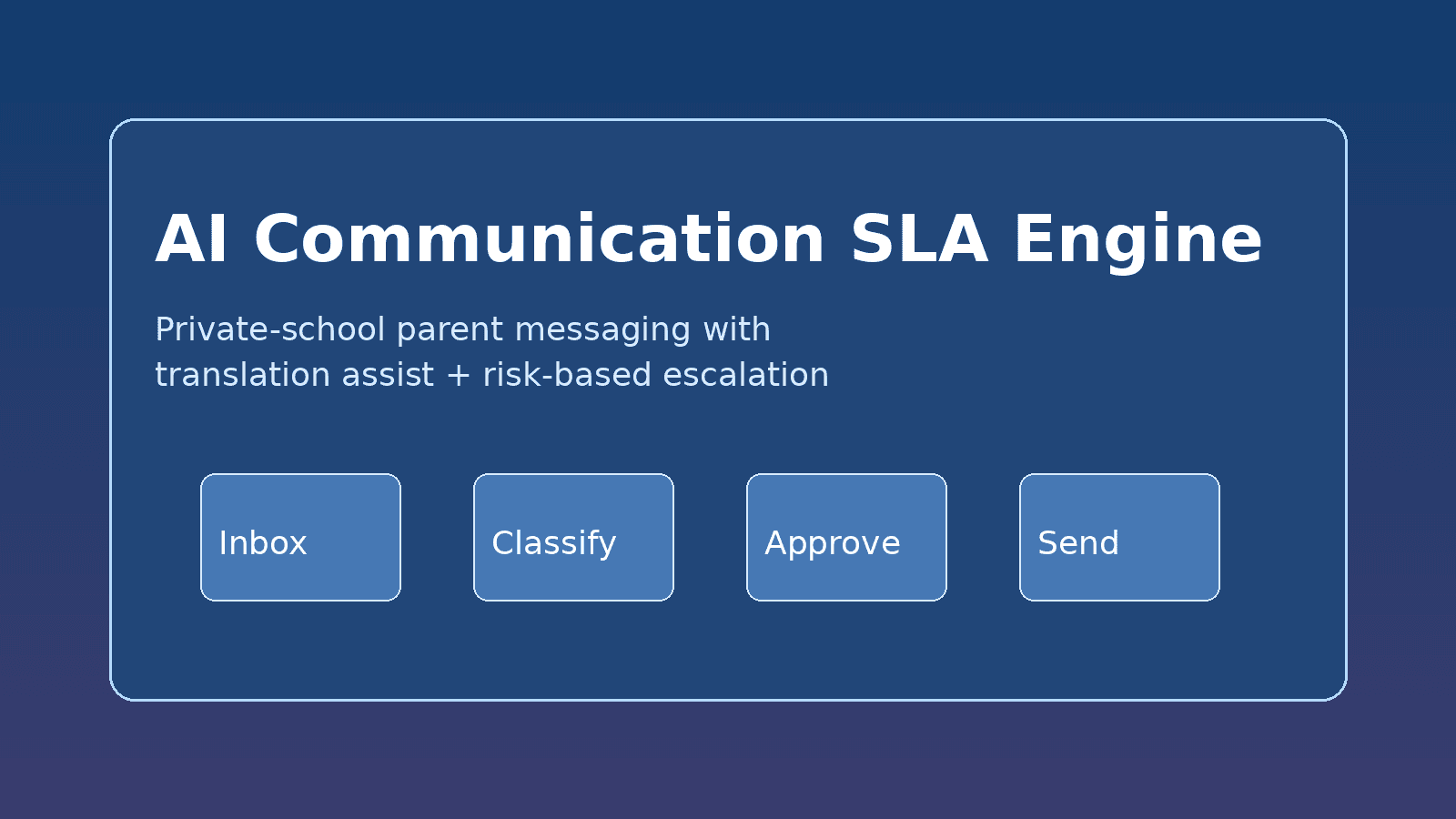 AI Communication SLA Engine

Private-school parent messaging with translation assist + risk-based escalation

Inbox

Classify

Approve

Send